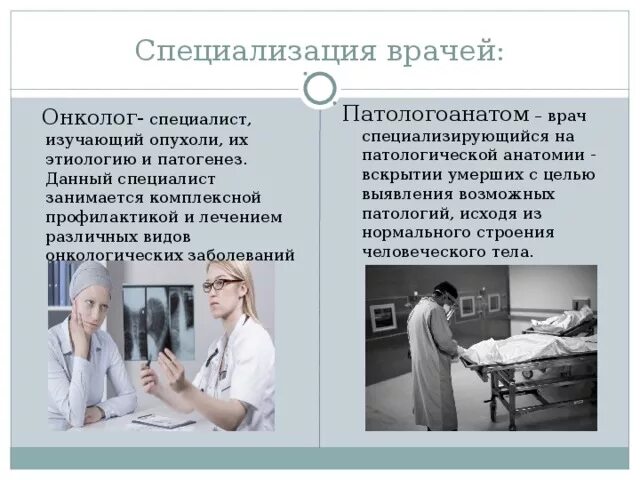 Специализация врачей:

Онколог- специалист, изучающий опухоли, их этиологию и патогенез. Данный специалист занимается комплексной профилактикой и лечением различных видов онкологических заболеваний

Патологоанатом – врач специализирующийся на патологической анатомии - вскрытии умерших с целью выявления возможных патологий, исходя из нормального строения человеческого тела.